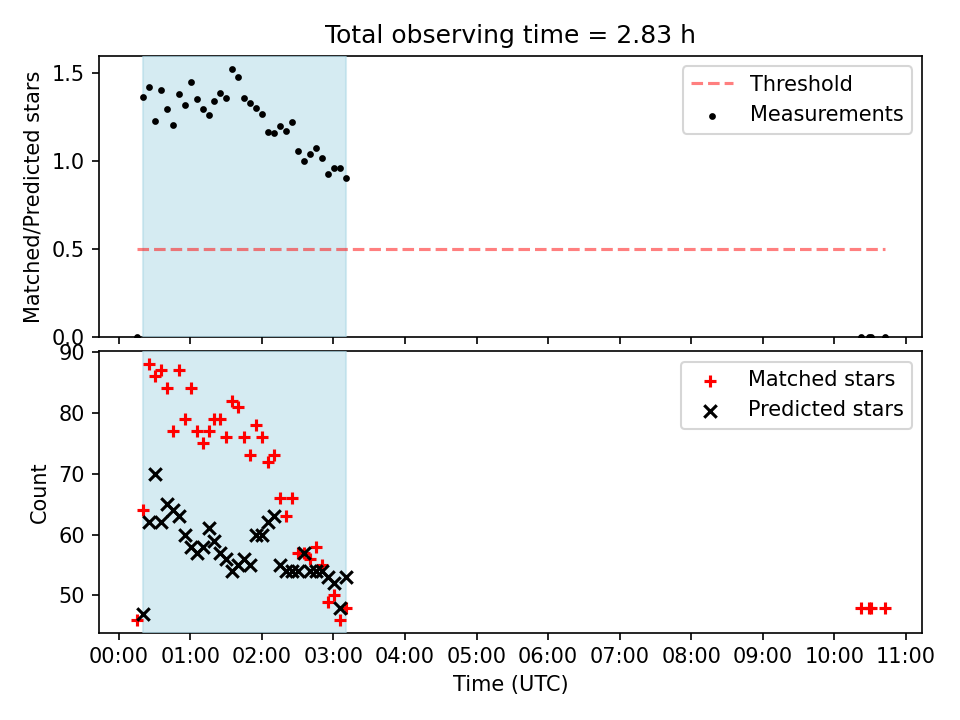 Total observing time = 2.83 h

Matched/Predicted stars

1.5
1.0
0.5
0.0

Threshold
Measurements

Count

90
80
70
60
50

Matched stars
Predicted stars

00:00 01:00 02:00 03:00 04:00 05:00 06:00 07:00 08:00 09:00 10:00 11:00
Time (UTC)